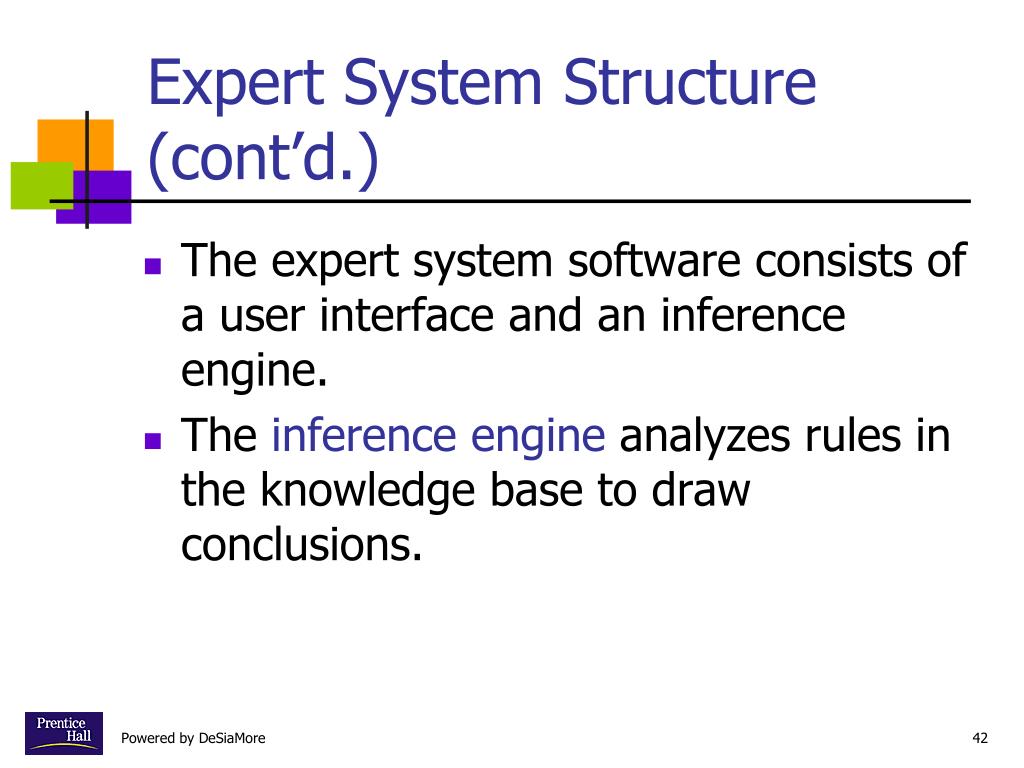 Expert System Structure (cont’d.)

- The expert system software consists of a user interface and an inference engine.
- The inference engine analyzes rules in the knowledge base to draw conclusions.

Prentice Hall

Powered by DeSiaMore

42